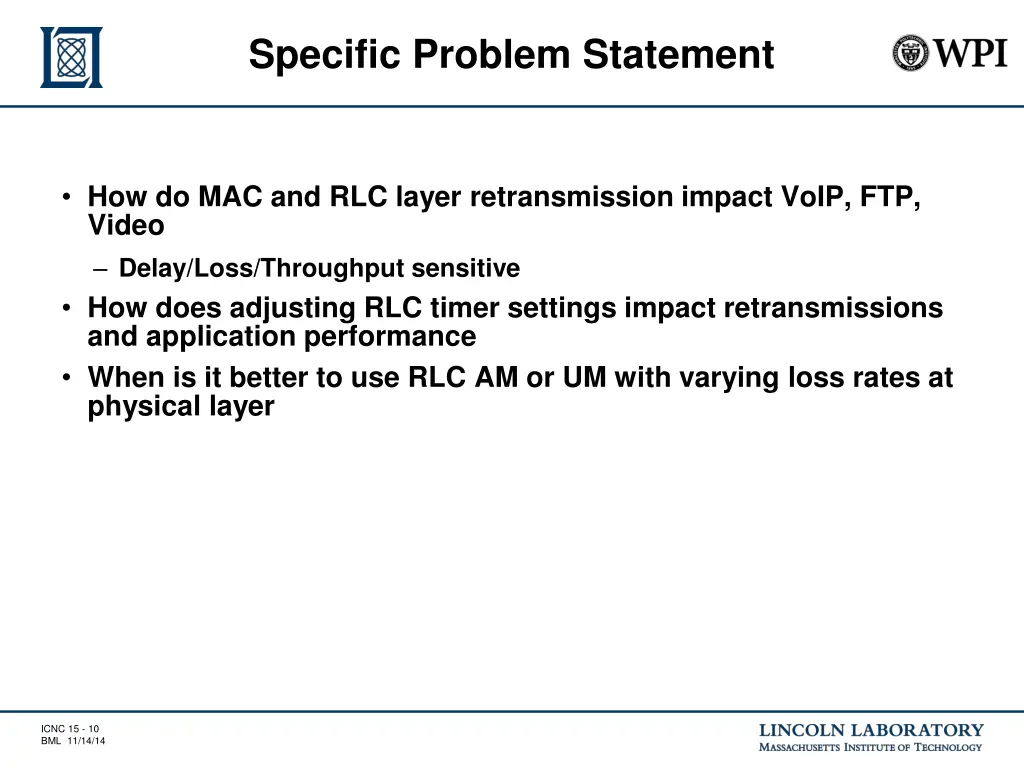 Specific Problem Statement

WPI

• How do MAC and RLC layer retransmission impact VoIP, FTP, Video
– Delay/Loss/Throughput sensitive
• How does adjusting RLC timer settings impact retransmissions and application performance
• When is it better to use RLC AM or UM with varying loss rates at physical layer

ICNC 15 - 10
BML 11/14/14

LINCOLN LABORATORY
MASSACHUSETTS INSTITUTE OF TECHNOLOGY